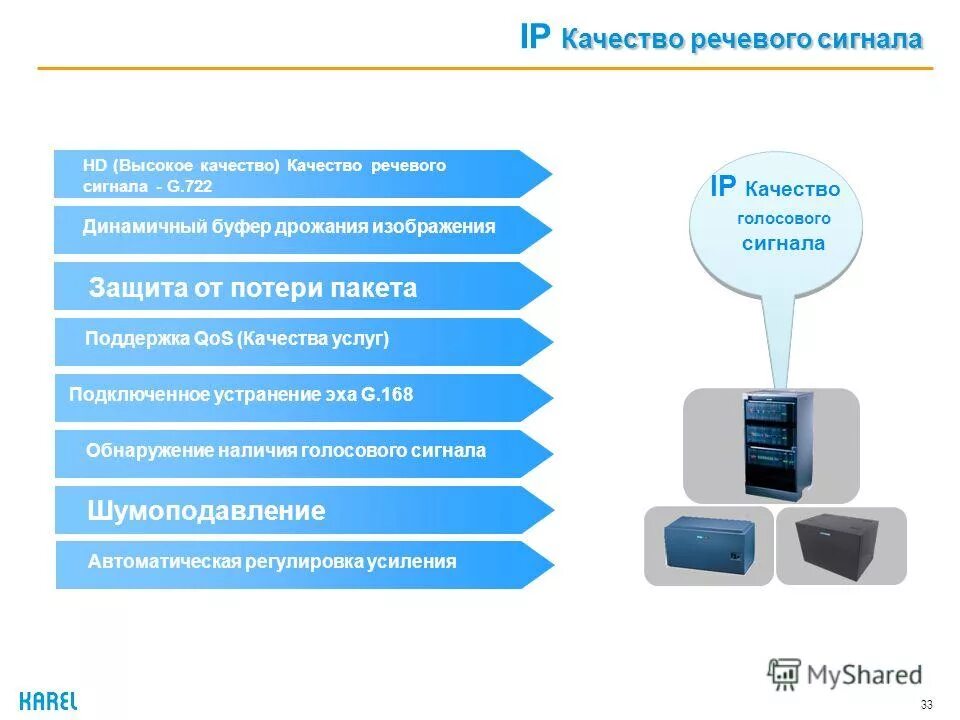 IP Качество речевого сигнала

HD (Высокое качество) Качество речевого сигнала - G.722

Динамичный буфер дрожания изображения

Защита от потери пакета

Поддержка QoS (Качества услуг)

Подключенное устранение эха G.168

Обнаружение наличия голосового сигнала

Шумоподавление

Автоматическая регулировка усиления

IP Качество голосового сигнала

MyShared

KAREL

33